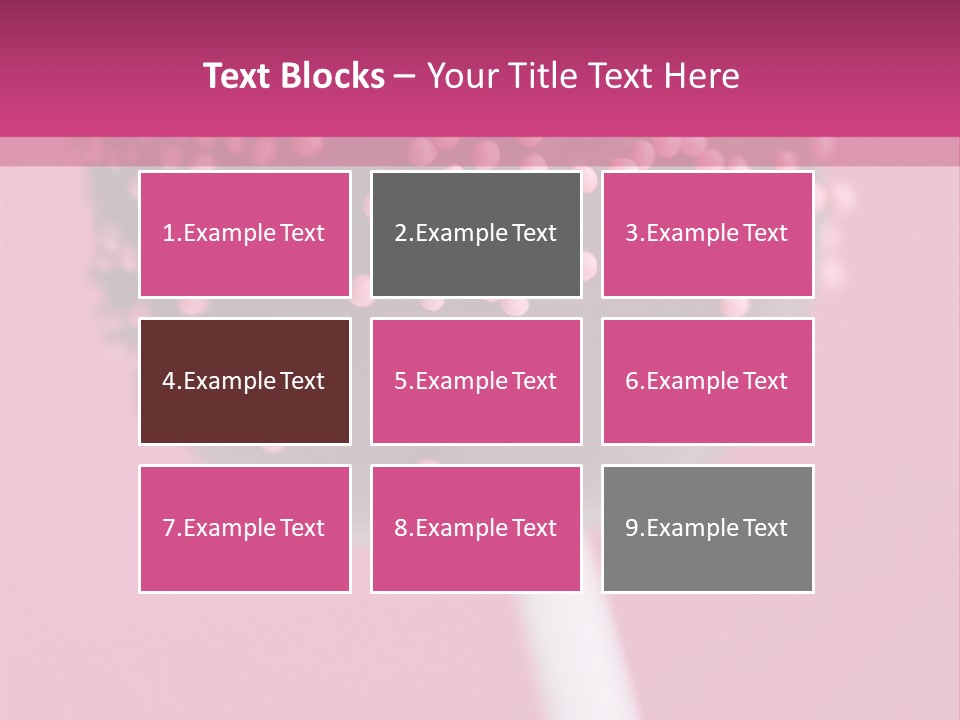 Text Blocks – Your Title Text Here

1.Example Text

2.Example Text

3.Example Text

4.Example Text

5.Example Text

6.Example Text

7.Example Text

8.Example Text

9.Example Text